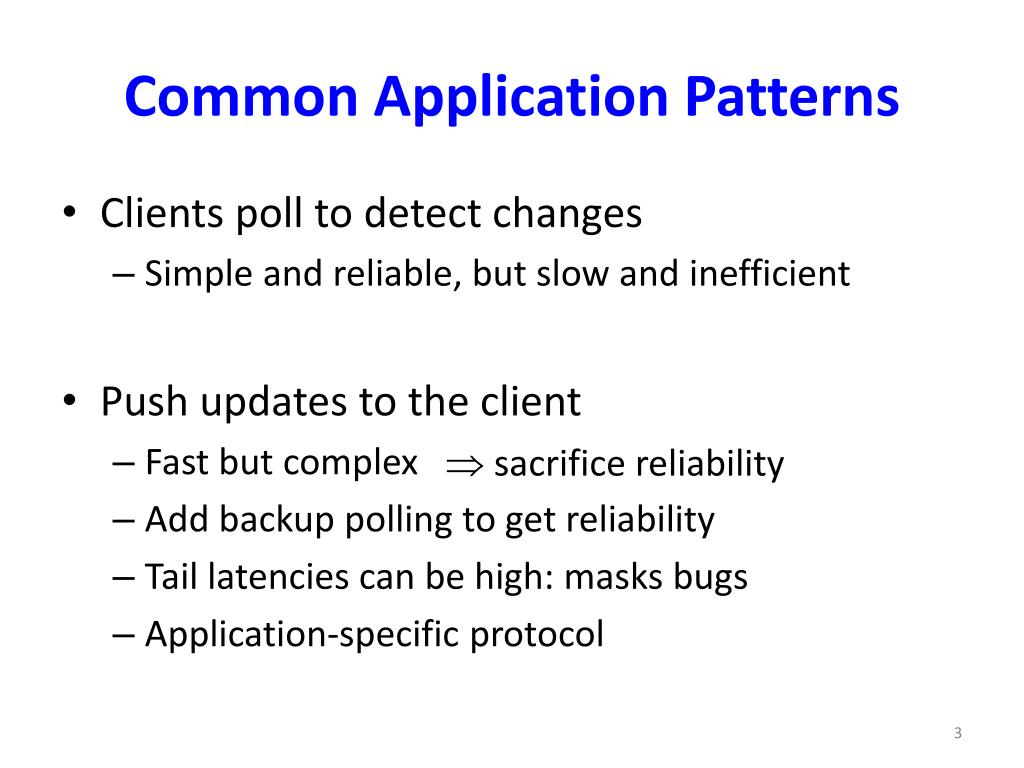 Common Application Patterns

• Clients poll to detect changes
– Simple and reliable, but slow and inefficient

• Push updates to the client
– Fast but complex $\Rightarrow$ sacrifice reliability
– Add backup polling to get reliability
– Tail latencies can be high: masks bugs
– Application-specific protocol

3